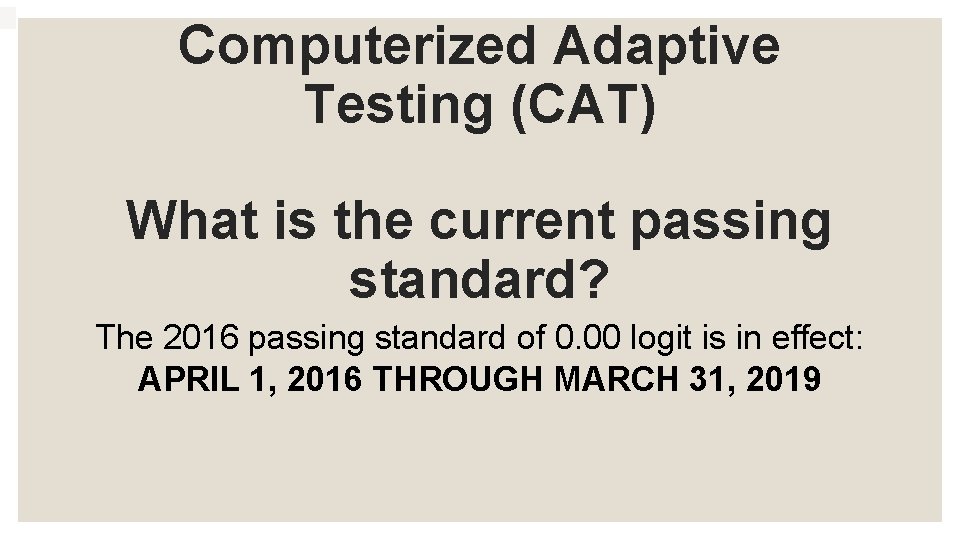 Computerized Adaptive Testing (CAT)

What is the current passing standard?

The 2016 passing standard of 0.00 logit is in effect:
APRIL 1, 2016 THROUGH MARCH 31, 2019